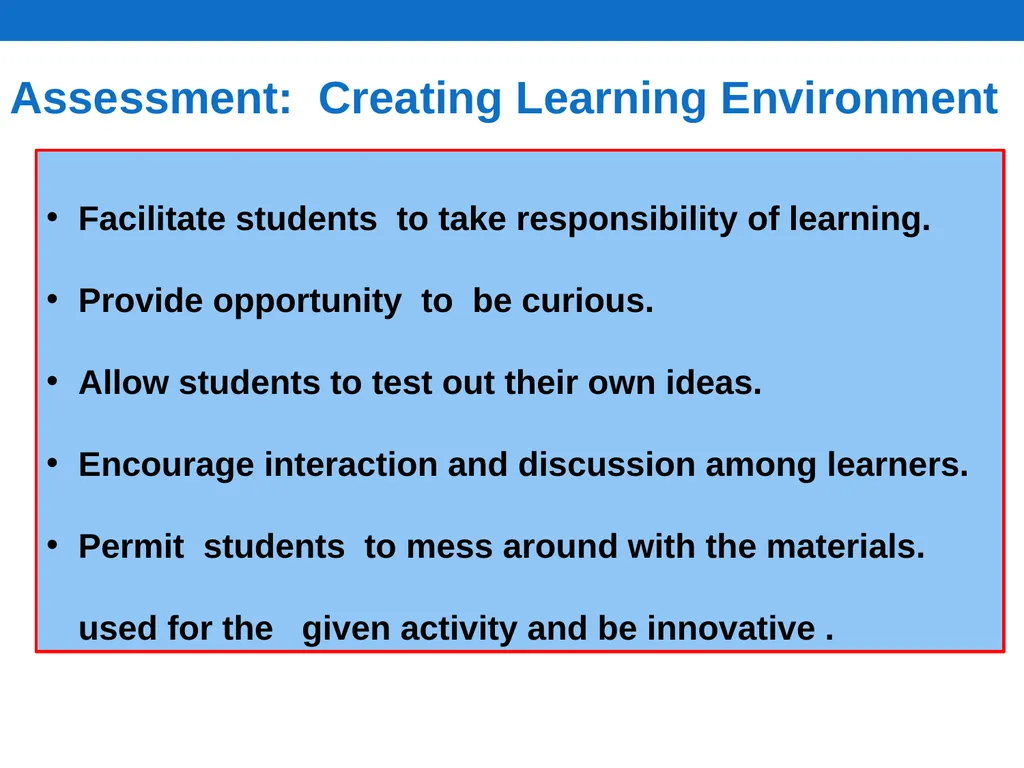 Assessment: Creating Learning Environment

• Facilitate students to take responsibility of learning.

• Provide opportunity to be curious.

• Allow students to test out their own ideas.

• Encourage interaction and discussion among learners.

• Permit students to mess around with the materials.

used for the given activity and be innovative .